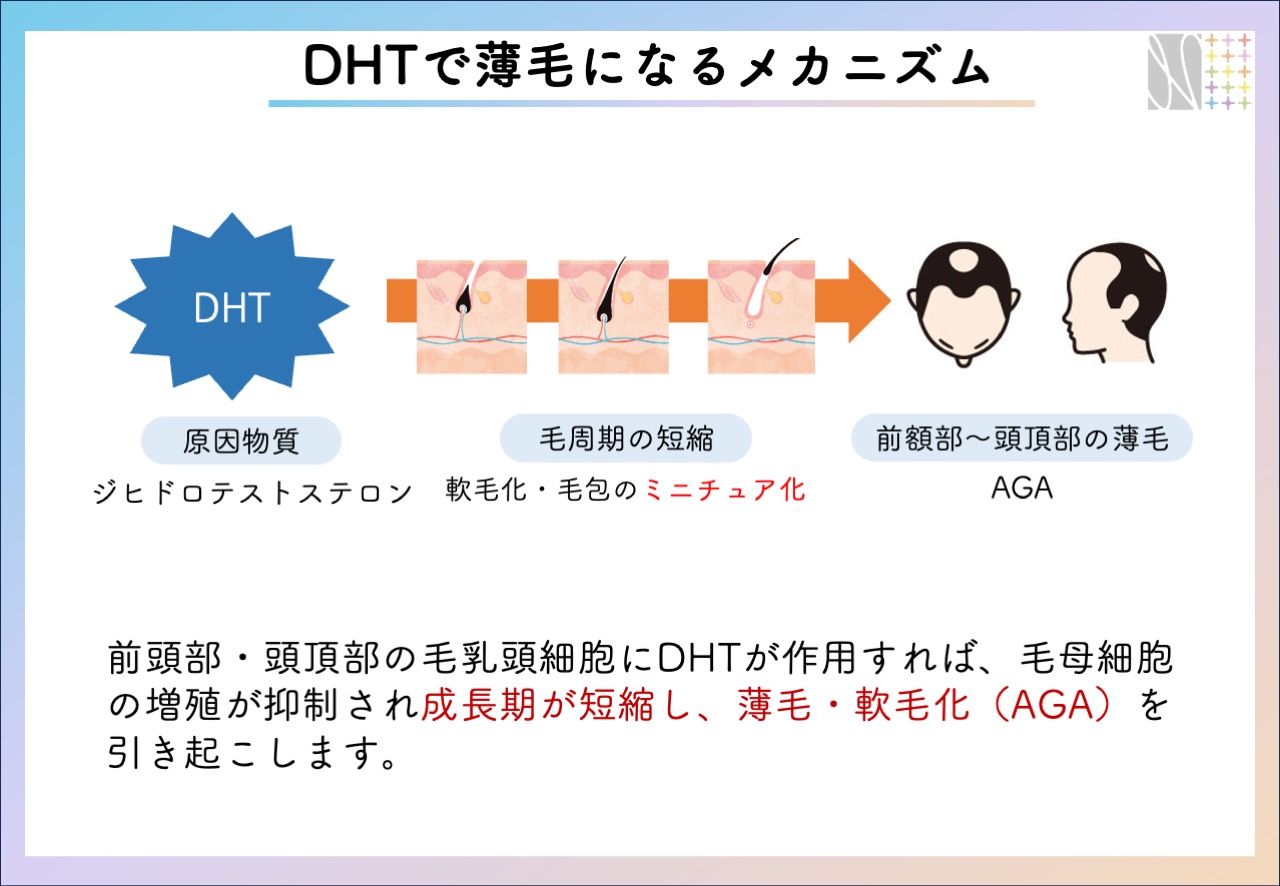 DHTで薄毛になるメカニズム

DHT

原因物質
ジヒドロテストステロン

毛周期の短縮
軟毛化・毛包のミニチュア化

前額部〜頭頂部の薄毛
AGA

前頭部・頭頂部の毛乳頭細胞にDHTが作用すれば、毛母細胞の増殖が抑制され成長期が短縮し、薄毛・軟毛化（AGA）を引き起こします。